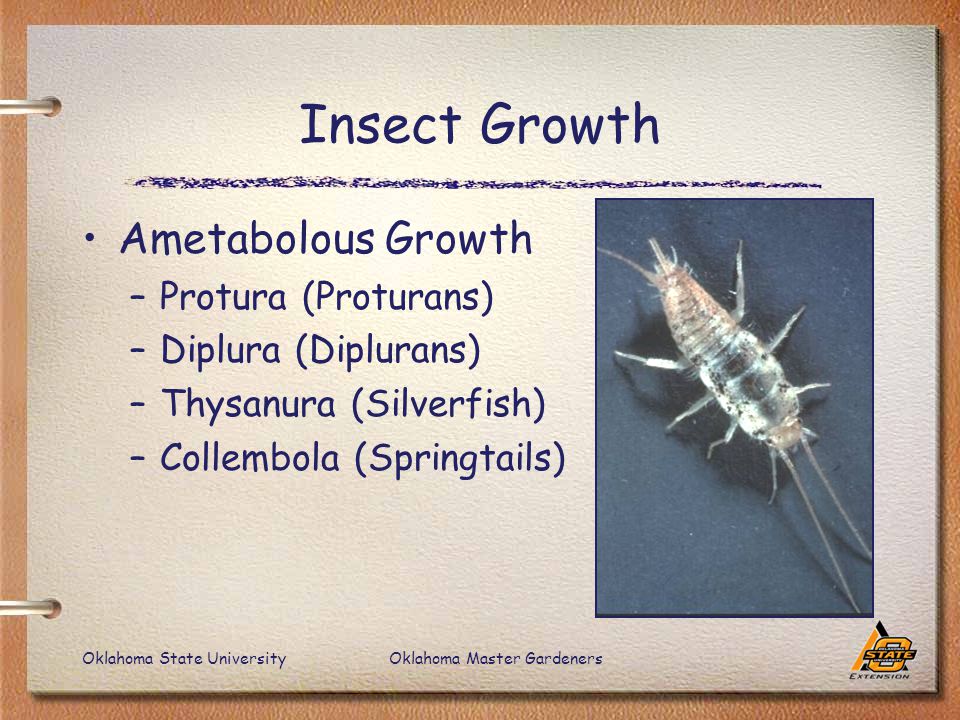 Insect Growth

• Ametabolous Growth
– Protura (Proturans)
– Diplura (Diplurans)
– Thysanura (Silverfish)
– Collembola (Springtails)

Oklahoma State University Oklahoma Master Gardeners

STATE
EXTENSION